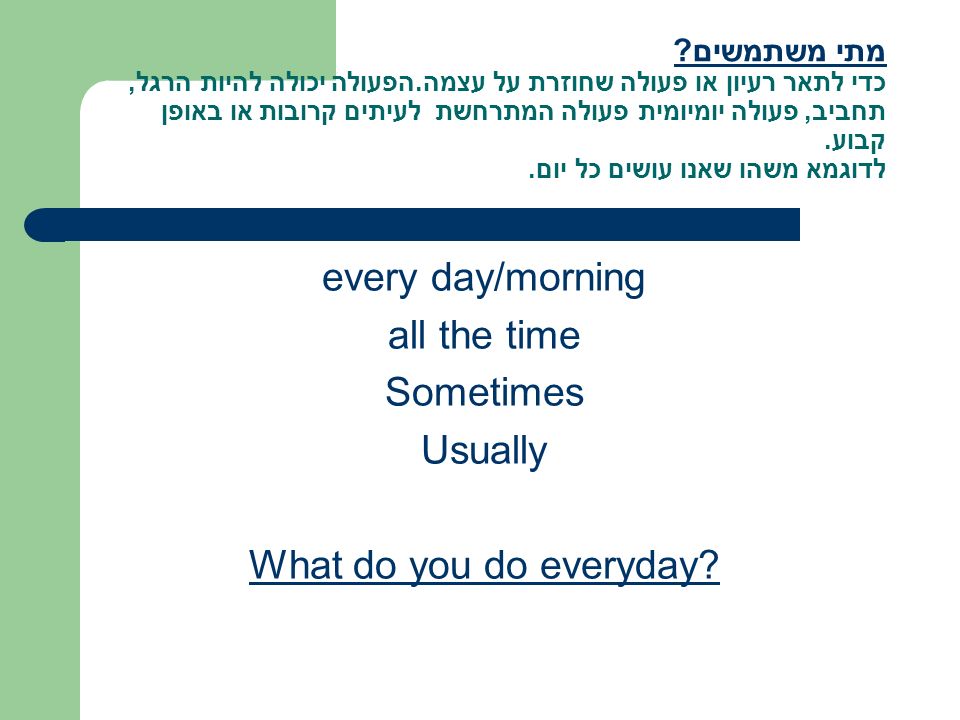 מתי משתמשים?
כדי לתאר רעיון או פעולה שחוזרת על עצמה.הפעולה יכולה להיות הרגל, תחביב, פעולה יומיומית פעולה המתרחשת לעיתים קרובות או באופן קבוע.
לדוגמא משהו שאנו עושים כל יום.

every day/morning
all the time
Sometimes
Usually

What do you do everyday?